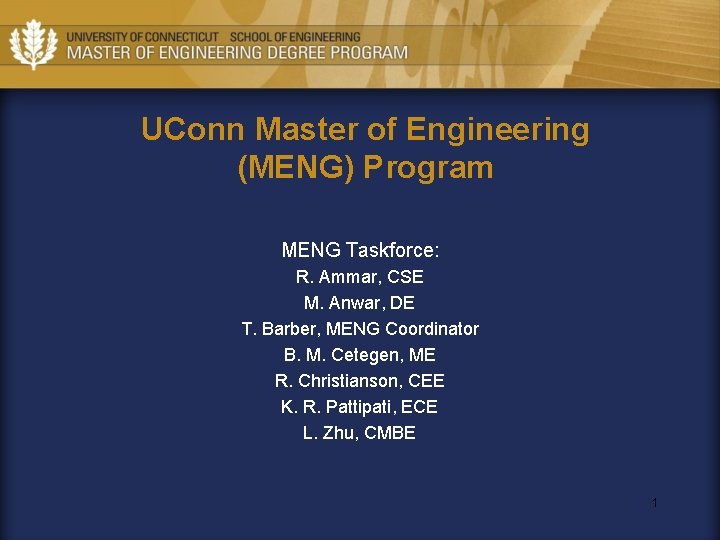 UNIVERSITY OF CONNECTICUT SCHOOL OF ENGINEERING
MASTER OF ENGINEERING DEGREE PROGRAM

UConn Master of Engineering (MENG) Program

MENG Taskforce:
R. Ammar, CSE
M. Anwar, DE
T. Barber, MENG Coordinator
B. M. Cetegen, ME
R. Christianson, CEE
K. R. Pattipati, ECE
L. Zhu, CMBE

1